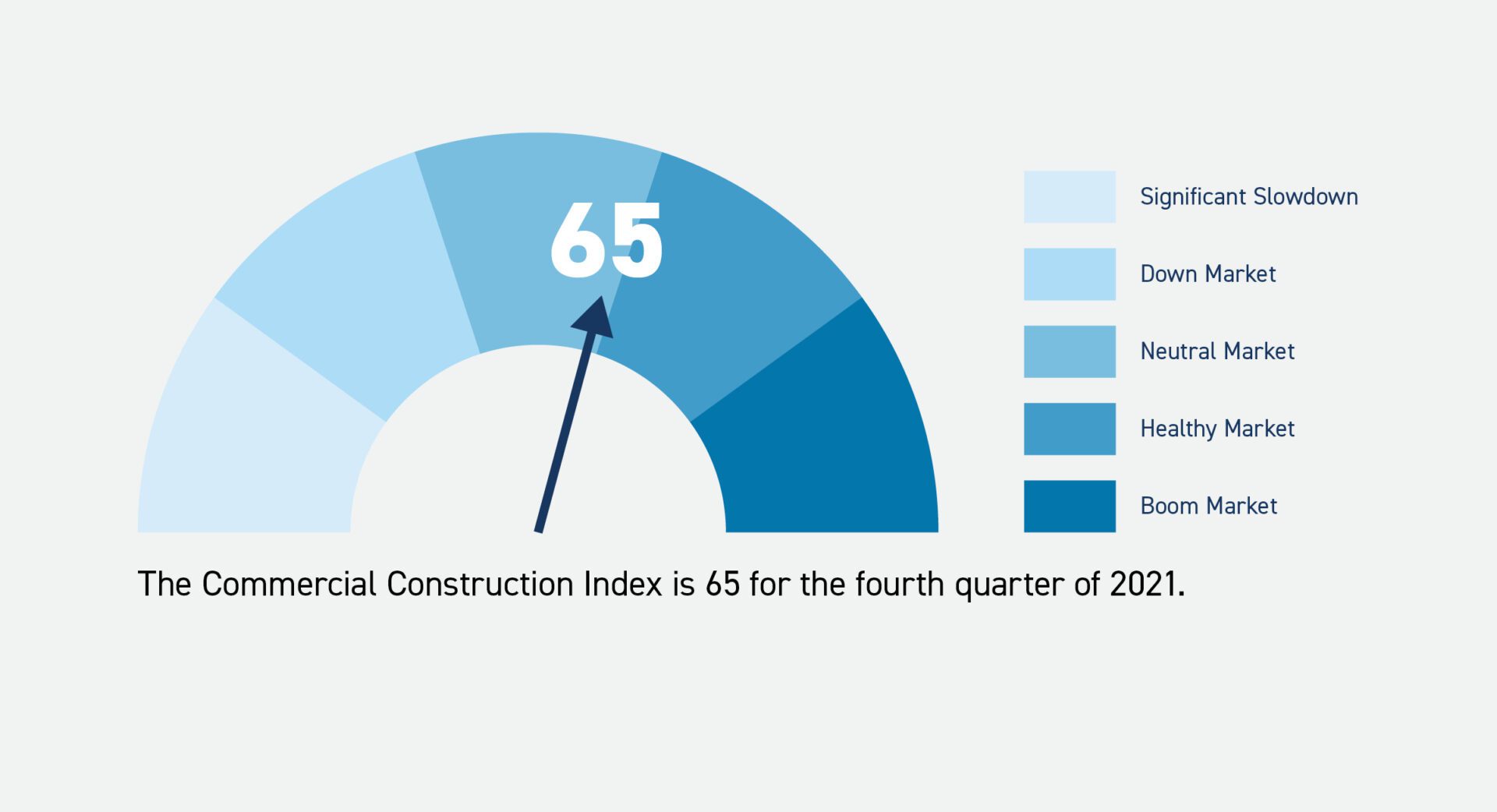 65

Significant Slowdown

Down Market

Neutral Market

Healthy Market

Boom Market

The Commercial Construction Index is 65 for the fourth quarter of 2021.